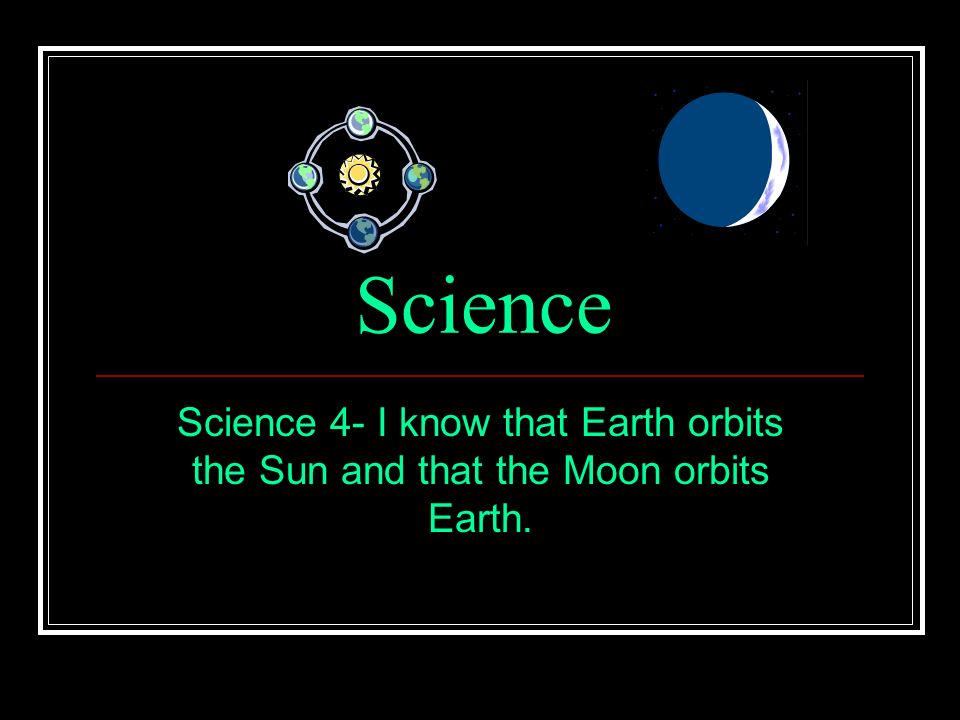 Science

Science 4- I know that Earth orbits the Sun and that the Moon orbits Earth.